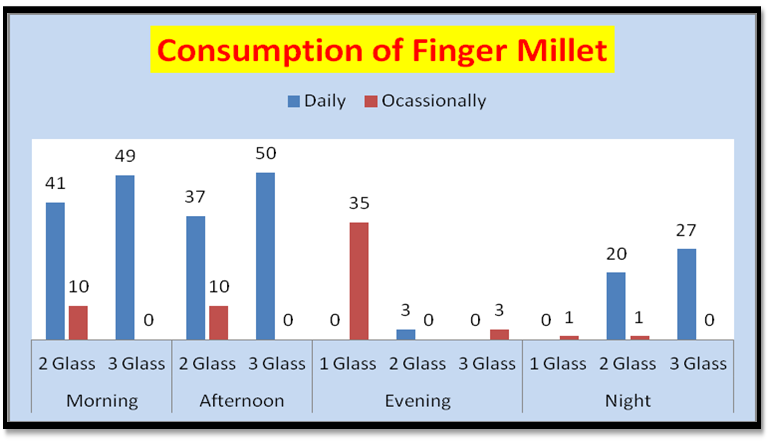 Consumption of Finger Millet

Daily Ocassionally

41 10 49 0 37 10 50 0 0 35 3 0 0 3 0 1 20 1 27 0

2 Glass 3 Glass 2 Glass 3 Glass 1 Glass 2 Glass 3 Glass 1 Glass 2 Glass 3 Glass

Morning Afternoon Evening Night